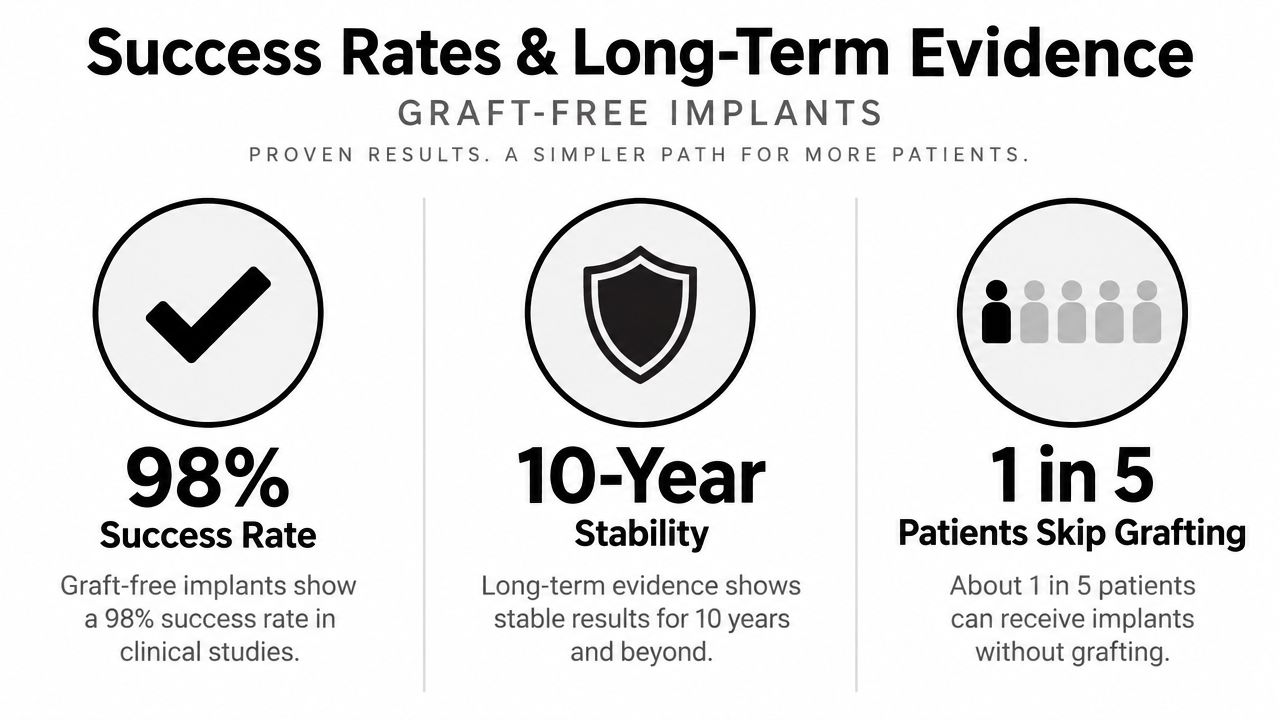 Success Rates & Long-Term Evidence

GRAFT-FREE IMPLANTS

PROVEN RESULTS. A SIMPLER PATH FOR MORE PATIENTS.

98%
Success Rate

Graft-free implants show a 98% success rate in clinical studies.

10-Year
Stability

Long-term evidence shows stable results for 10 years and beyond.

1 in 5
Patients Skip Grafting

About 1 in 5 patients can receive implants without grafting.